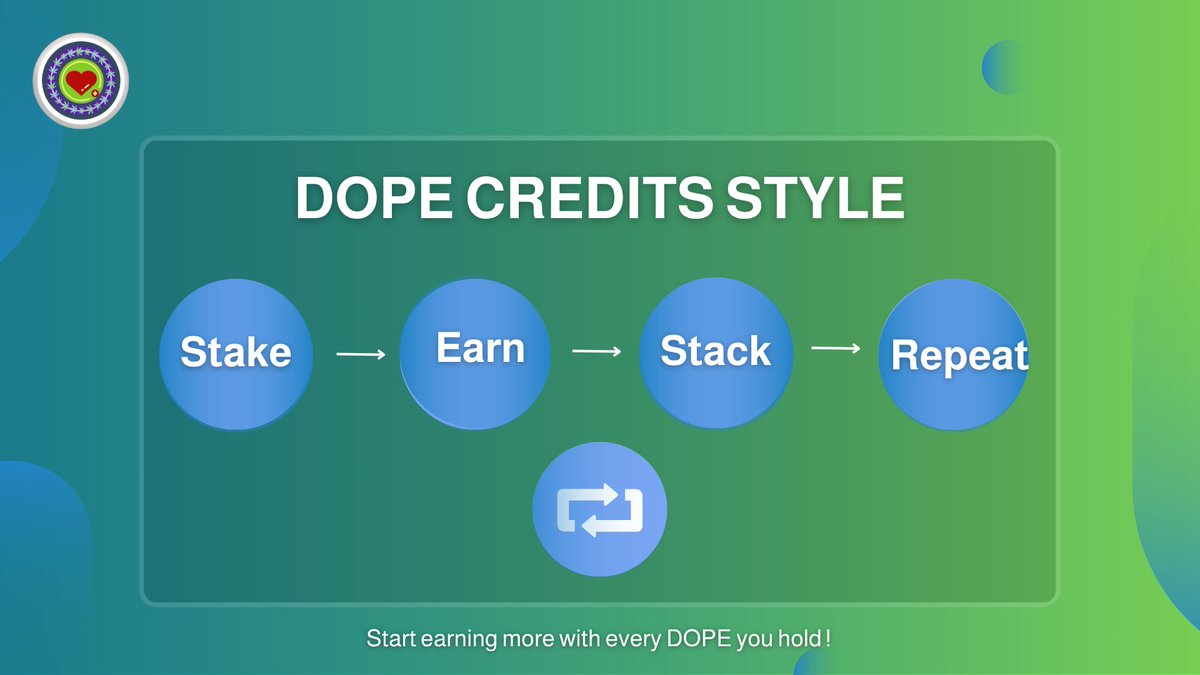 DOPE CREDITS STYLE

Stake → Earn → Stack → Repeat

Start earning more with every DOPE you hold !